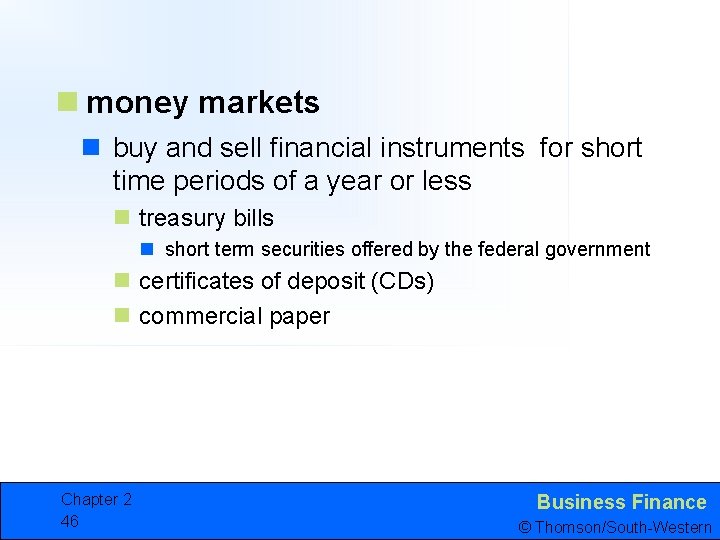 money markets

buy and sell financial instruments for short time periods of a year or less

treasury bills

short term securities offered by the federal government

certificates of deposit (CDs)

commercial paper

Chapter 2
46

Business Finance
© Thomson/South-Western